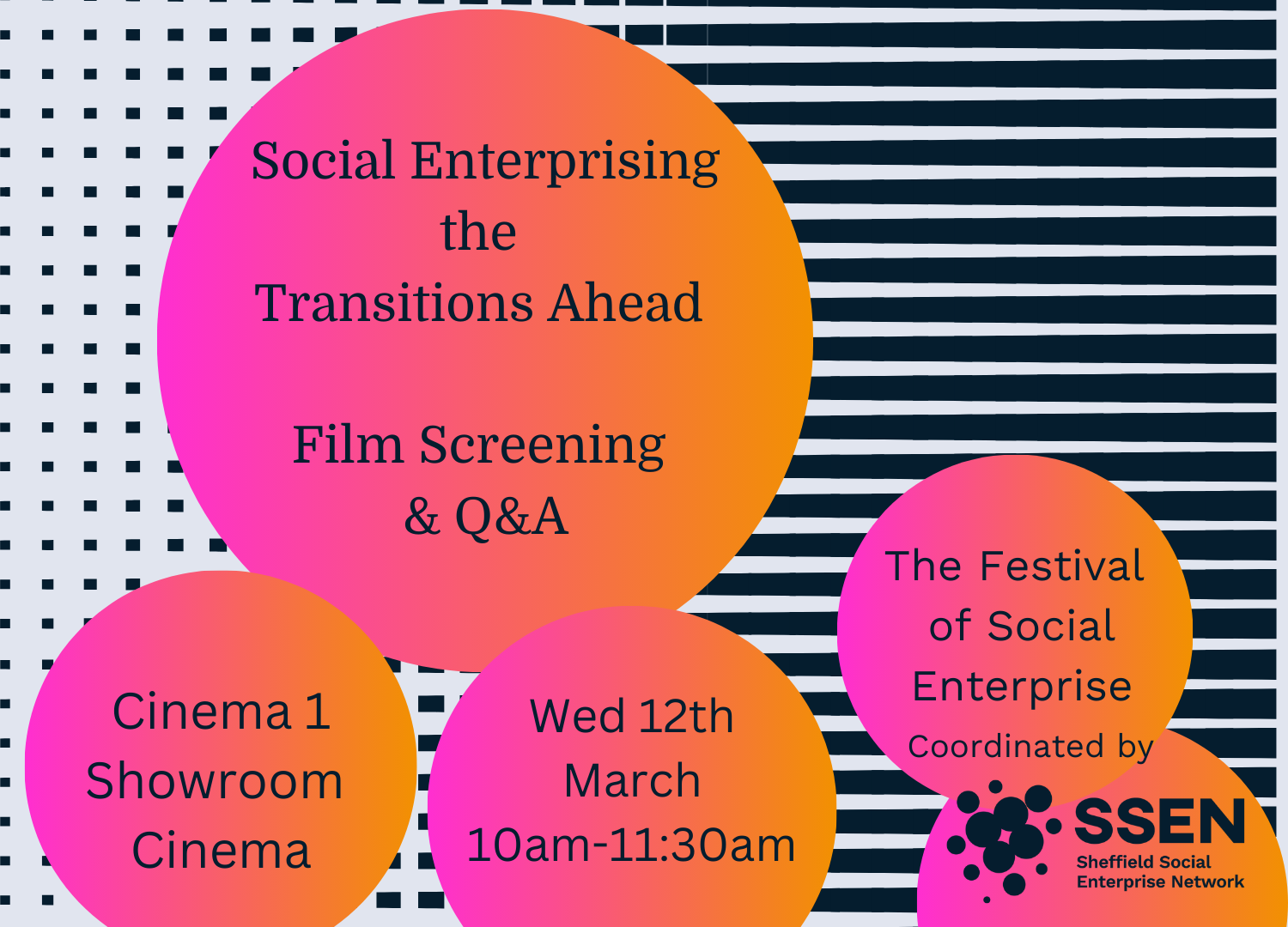 Social Enterprising the Transitions Ahead

Film Screening & Q&A

Cinema 1 Showroom Cinema

Wed 12th March 10am-11:30am

The Festival of Social Enterprise

Coordinated by

SSEN
Sheffield Social Enterprise Network